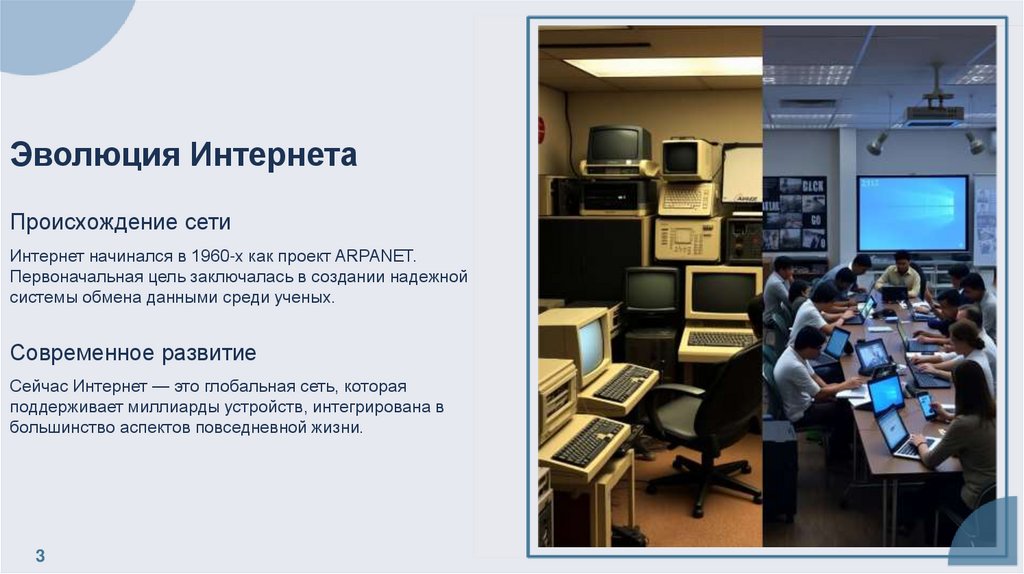 Эволюция Интернета

Происхождение сети

Интернет начинался в 1960-х как проект ARPANET. Первоначальная цель заключалась в создании надежной системы обмена данными среди ученых.

Современное развитие

Сейчас Интернет — это глобальная сеть, которая поддерживает миллиарды устройств, интегрирована в большинство аспектов повседневной жизни.

3